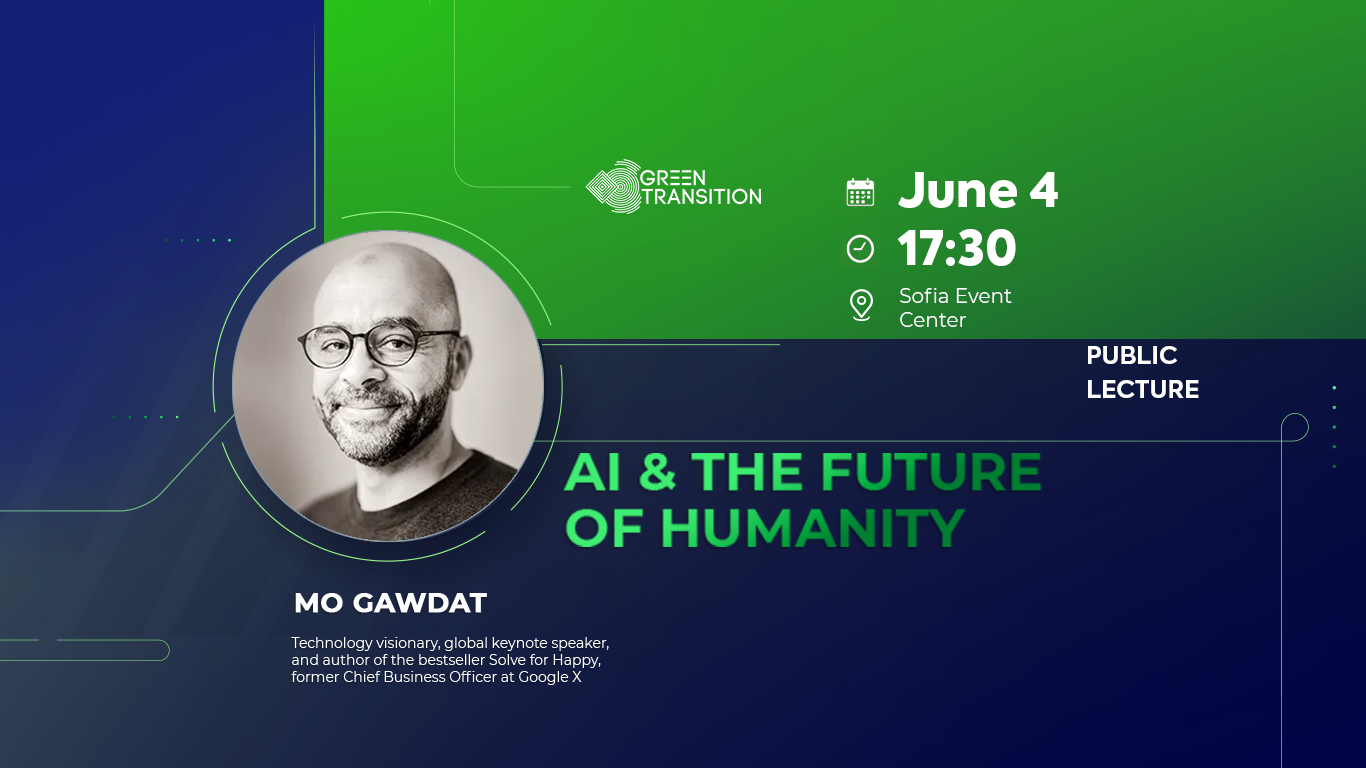 GREEN TRANSITION

June 4

17:30

Sofia Event Center

PUBLIC LECTURE

AI & THE FUTURE OF HUMANITY

MO GAWDAT

Technology visionary, global keynote speaker, and author of the bestseller Solve for Happy, former Chief Business Officer at Google X